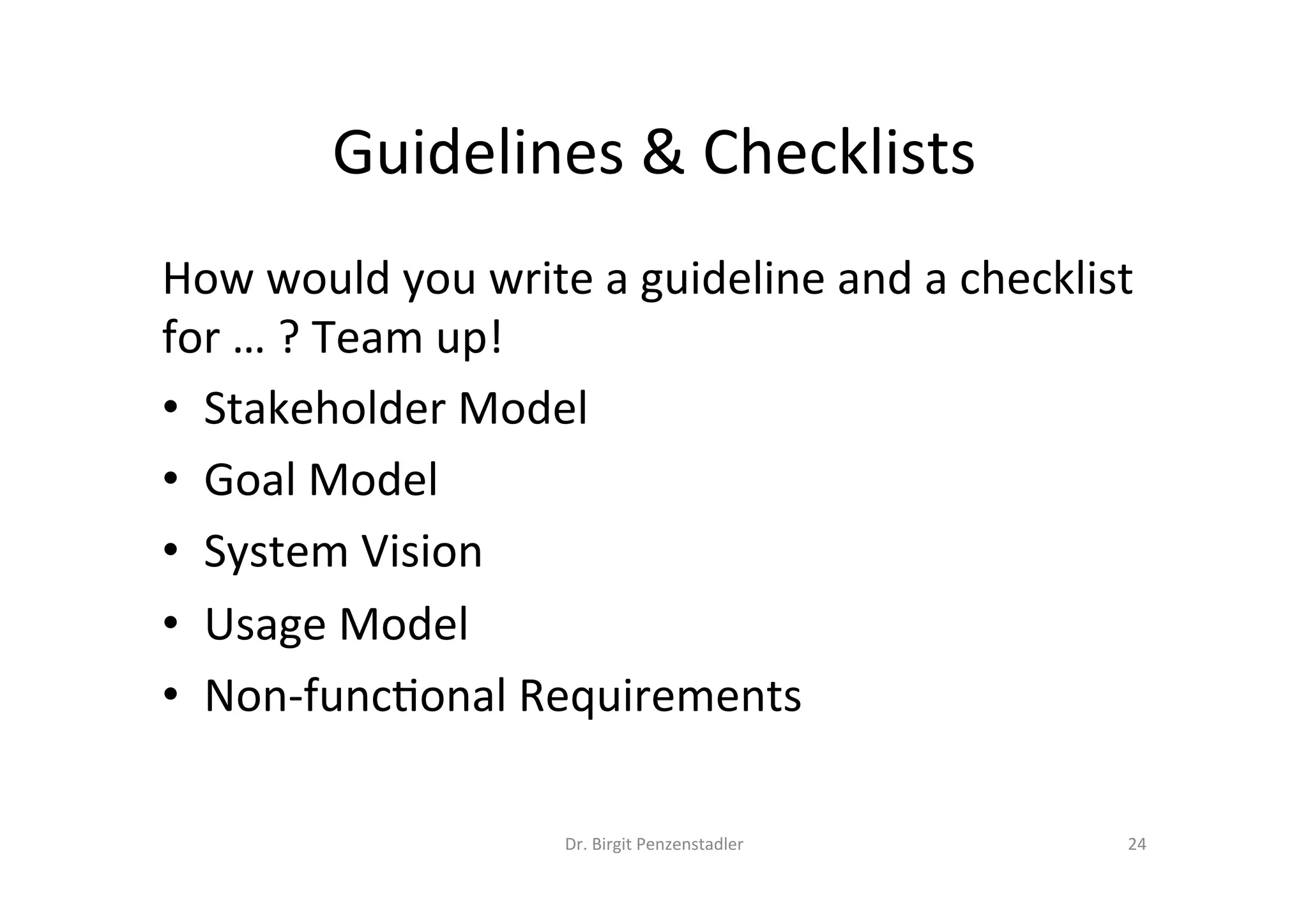 Guidelines & Checklists

How would you write a guideline and a checklist for … ? Team up!

• Stakeholder Model
• Goal Model
• System Vision
• Usage Model
• Non-functional Requirements

Dr. Birgit Penzenstadler

24